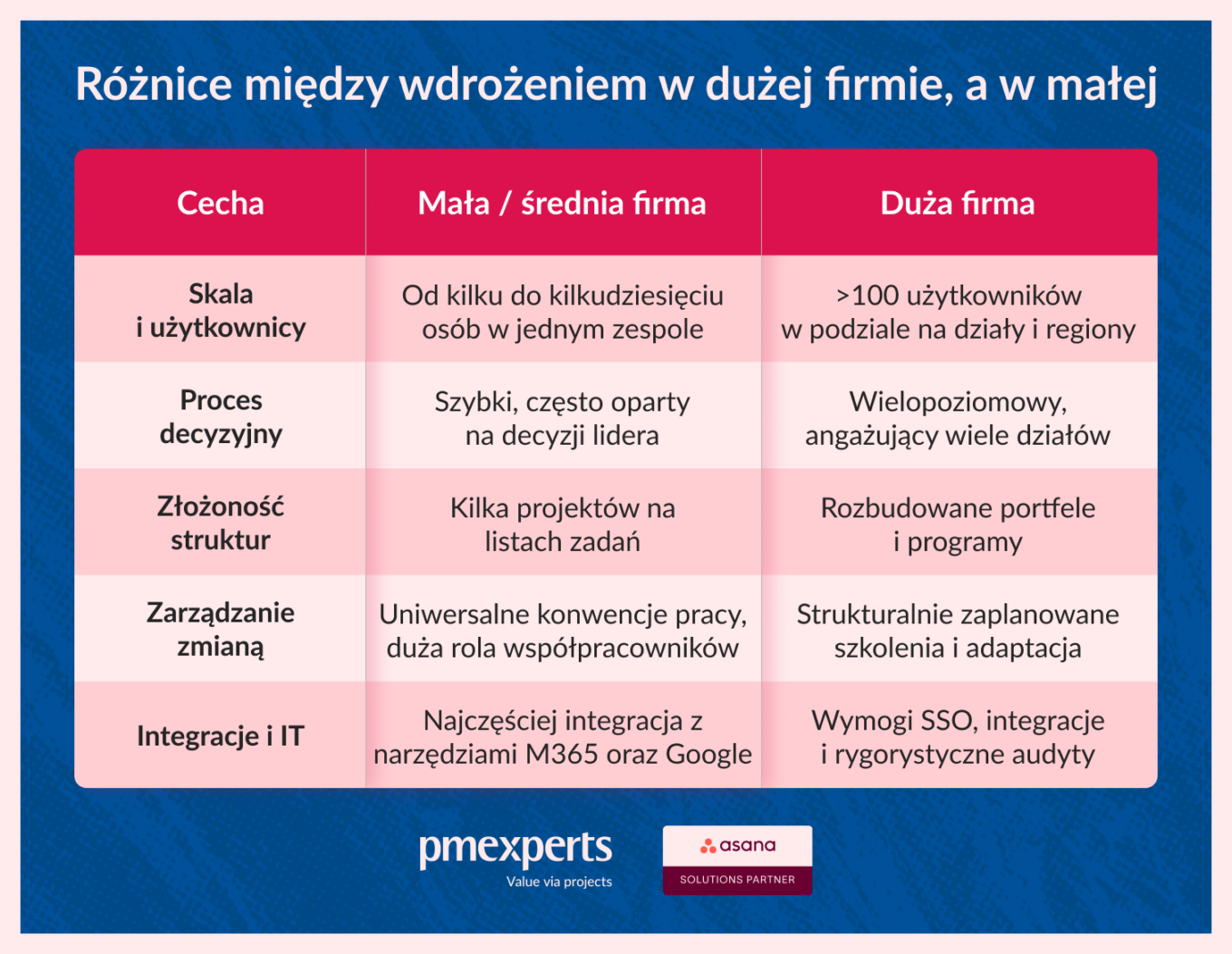 Różnice między wdrożeniem w dużej firmie, a w małej

| Cecha | Mała / średnia firma | Duża firma |
|---|---|---|
| Skala i użytkownicy | Od kilku do kilkudziesięciu osób w jednym zespole | >100 użytkowników w podziale na działy i regiony |
| Proces decyzyjny | Szybki, często oparty na decyzji lidera | Wielopoziomowy, angażujący wiele działów |
| Złożoność struktur | Kilka projektów na listach zadań | Rozbudowane portfele i programy |
| Zarządzanie zmianą | Uniwersalne konwencje pracy, duża rola współpracowników | Strukturalnie zaplanowane szkolenia i adaptacja |
| Integracje i IT | Najczęściej integracja z narzędziami M365 oraz Google | Wymogi SSO, integracje i rygorystyczne audyty |

pmexperts
Value via projects

asana
SOLUTIONS PARTNER